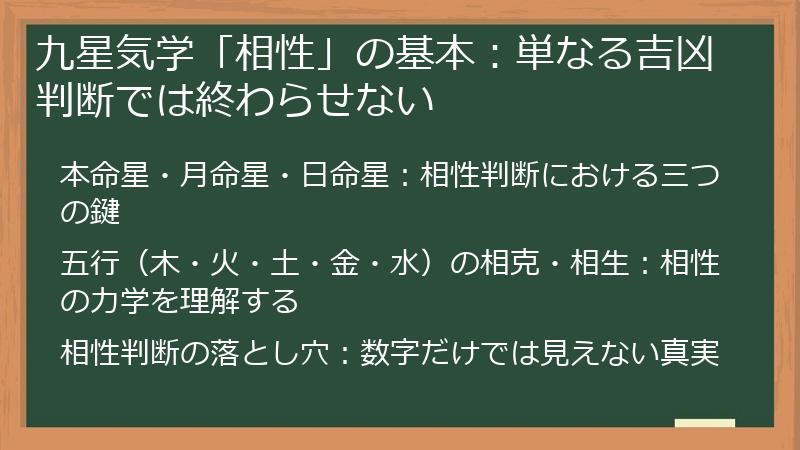 九星気学「相性」の基本：単なる吉凶判断では終わらせない

本命星・月命星・日命星：相性判断における三つの鍵

五行（木・火・土・金・水）の相克・相生：相性の力学を理解する

相性判断の落とし穴：数字だけでは見えない真実